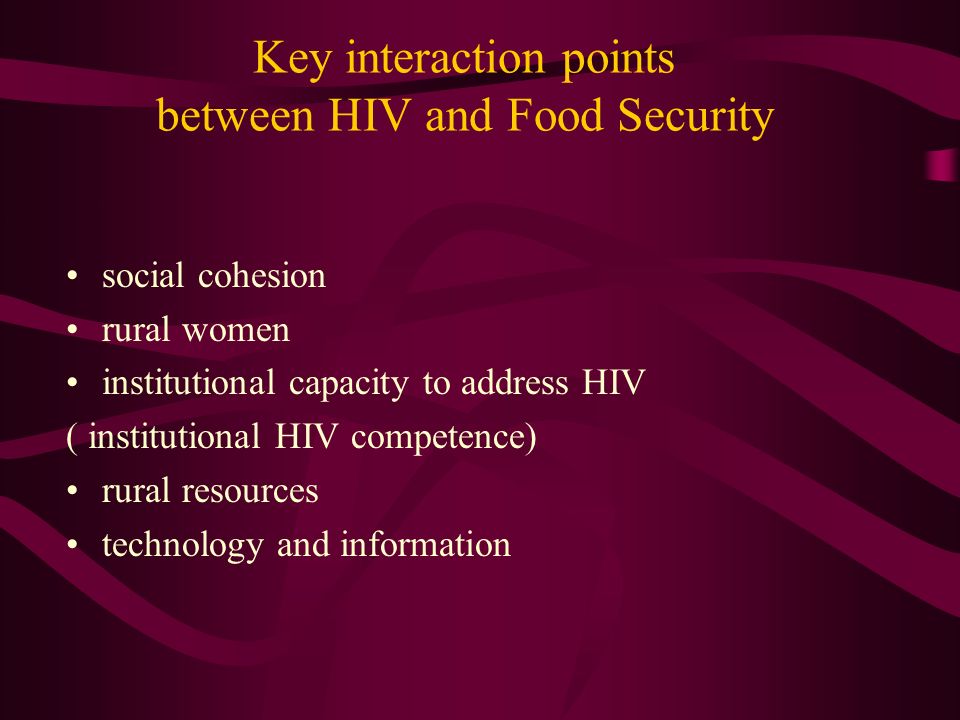 Key interaction points
between HIV and Food Security

• social cohesion
• rural women
• institutional capacity to address HIV
( institutional HIV competence)
• rural resources
• technology and information